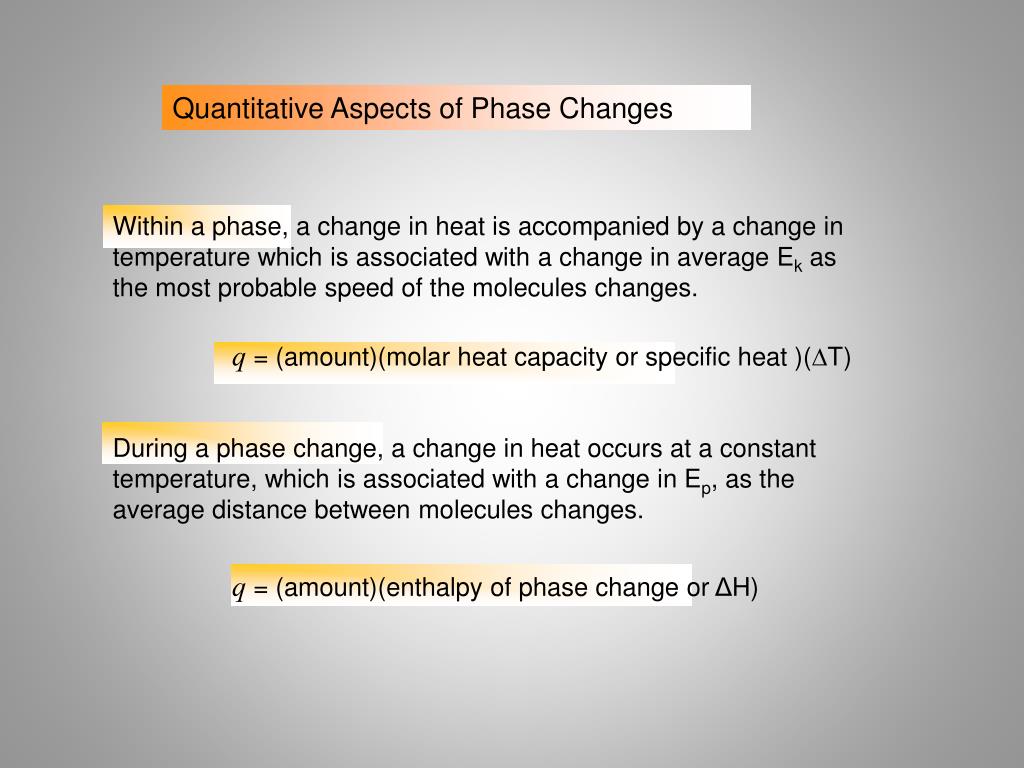 Quantitative Aspects of Phase Changes

Within a phase, a change in heat is accompanied by a change in temperature which is associated with a change in average $E_k$ as the most probable speed of the molecules changes.

$q$ = (amount)(molar heat capacity or specific heat )($\Delta$T)

During a phase change, a change in heat occurs at a constant temperature, which is associated with a change in $E_p$, as the average distance between molecules changes.

$q$ = (amount)(enthalpy of phase change or $\Delta$H)